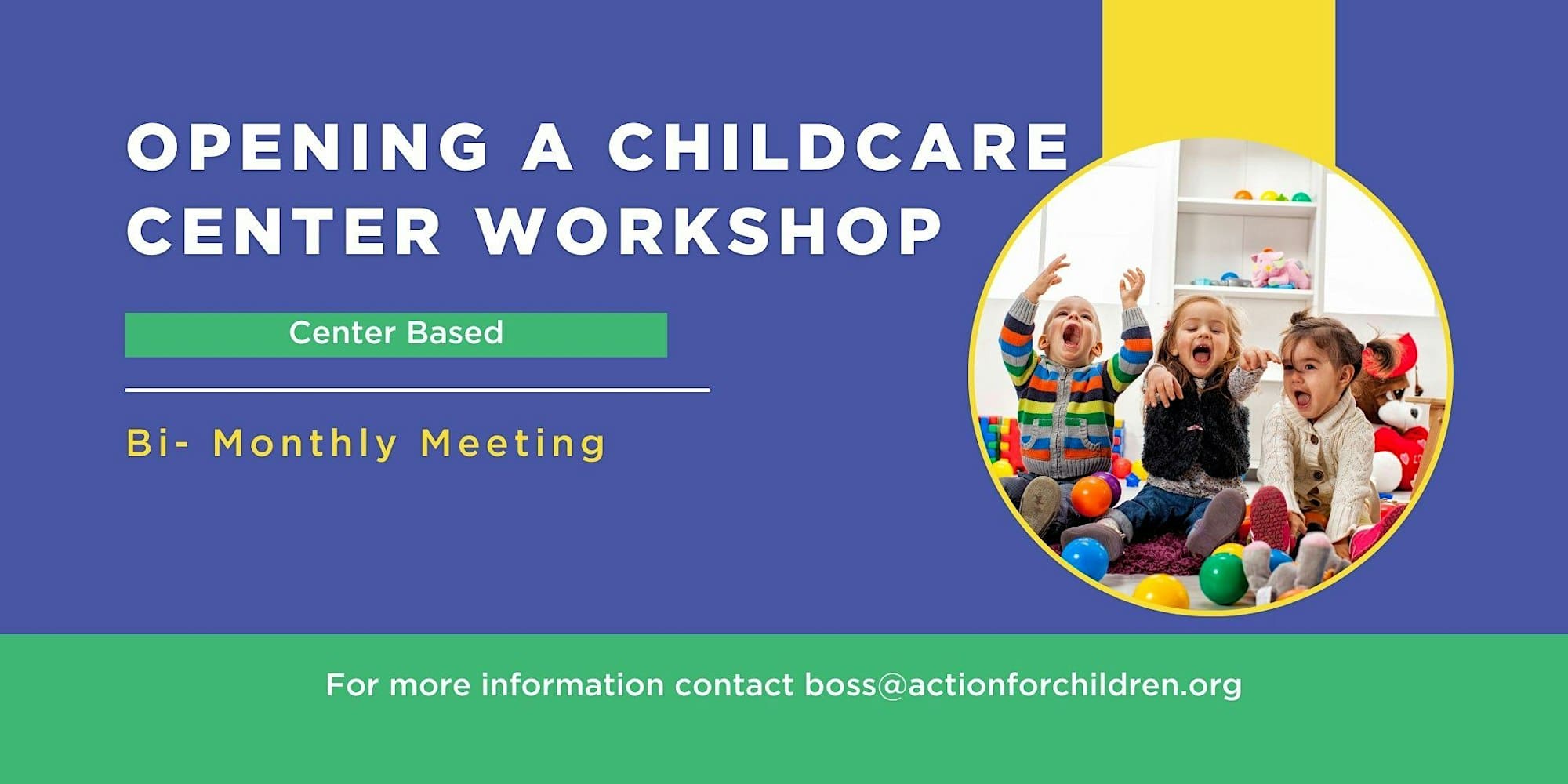 OPENING A CHILDCARE CENTER WORKSHOP

Center Based

Bi- Monthly Meeting

For more information contact boss@actionforchildren.org